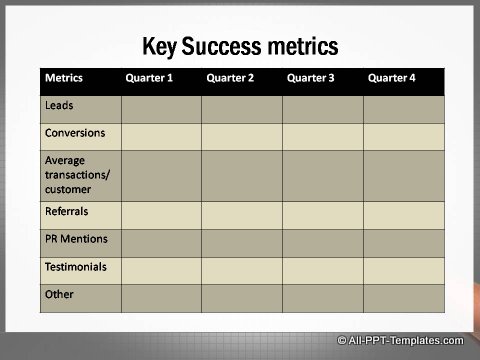 Key Success metrics

| Metrics | Quarter 1 | Quarter 2 | Quarter 3 | Quarter 4 |
|---|---|---|---|---|
| Leads | | | | |
| Conversions | | | | |
| Average transactions/ customer | | | | |
| Referrals | | | | |
| PR Mentions | | | | |
| Testimonials | | | | |
| Other | | | | |

© All-PPT-Templates.com